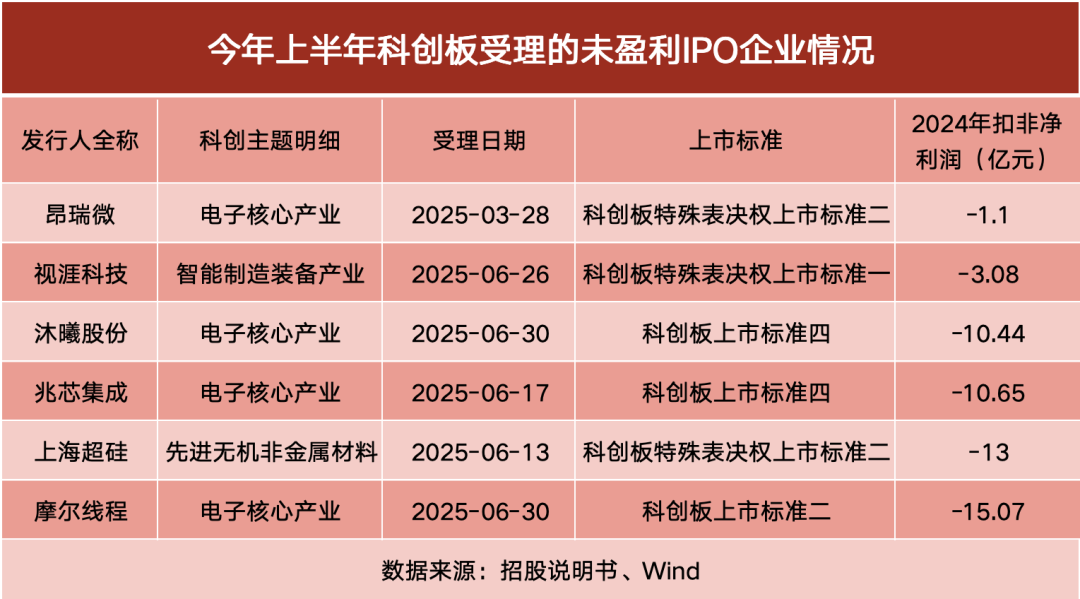 今年上半年科创板受理的未盈利IPO企业情况

| 发行人全称 | 科创主题明细 | 受理日期 | 上市标准 | 2024年扣非净利润（亿元） |
|---|---|---|---|---|
| 昂瑞微 | 电子核心产业 | 2025-03-28 | 科创板特殊表决权上市标准二 | -1.1 |
| 视涯科技 | 智能制造装备产业 | 2025-06-26 | 科创板特殊表决权上市标准一 | -3.08 |
| 沐曦股份 | 电子核心产业 | 2025-06-30 | 科创板上市标准四 | -10.44 |
| 兆芯集成 | 电子核心产业 | 2025-06-17 | 科创板上市标准四 | -10.65 |
| 上海超硅 | 先进无机非金属材料 | 2025-06-13 | 科创板特殊表决权上市标准二 | -13 |
| 摩尔线程 | 电子核心产业 | 2025-06-30 | 科创板上市标准二 | -15.07 |

数据来源：招股说明书、Wind